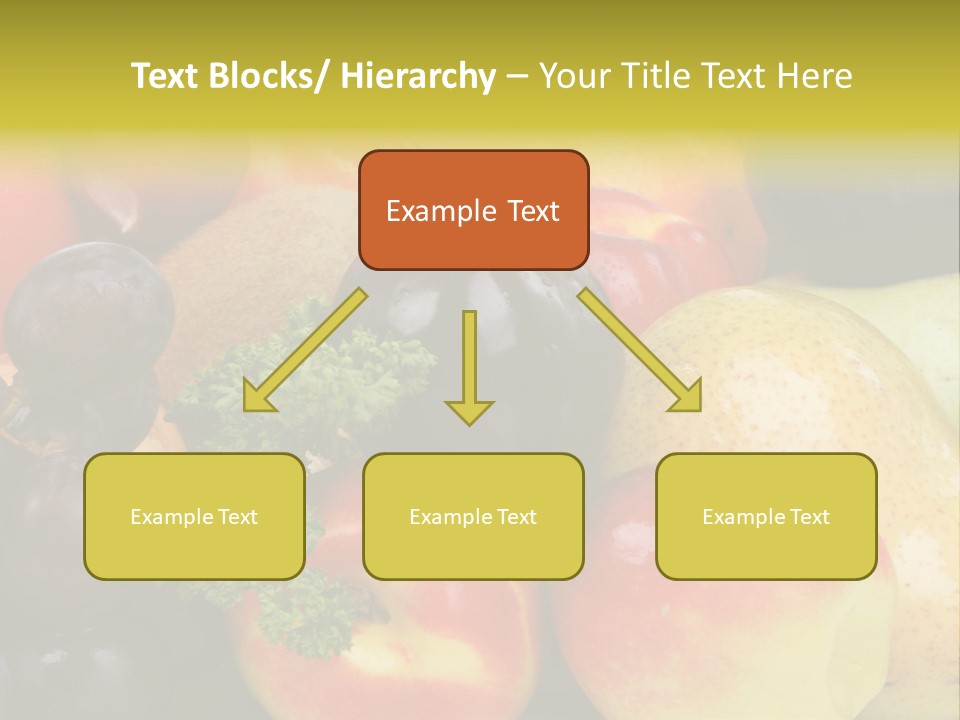 Text Blocks/ Hierarchy – Your Title Text Here

Example Text

Example Text

Example Text

Example Text